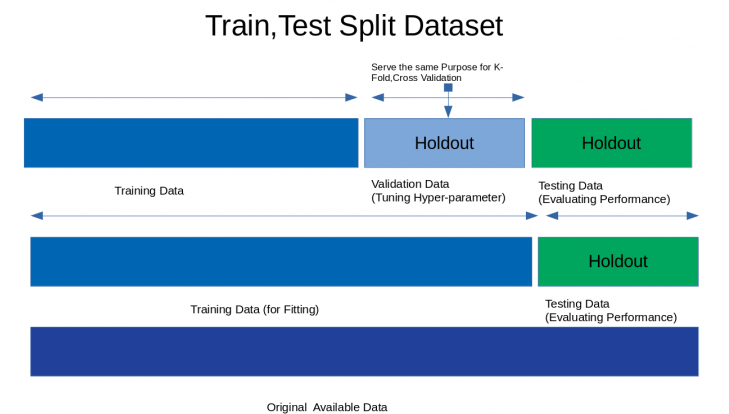 Train,Test Split Dataset

Serve the same Purpose for K-Fold,Cross Validation

Holdout

Holdout

Training Data

Validation Data
(Tuning Hyper-parameter)

Testing Data
(Evaluating Performance)

Holdout

Training Data (for Fitting)

Testing Data
(Evaluating Performance)

Original Available Data